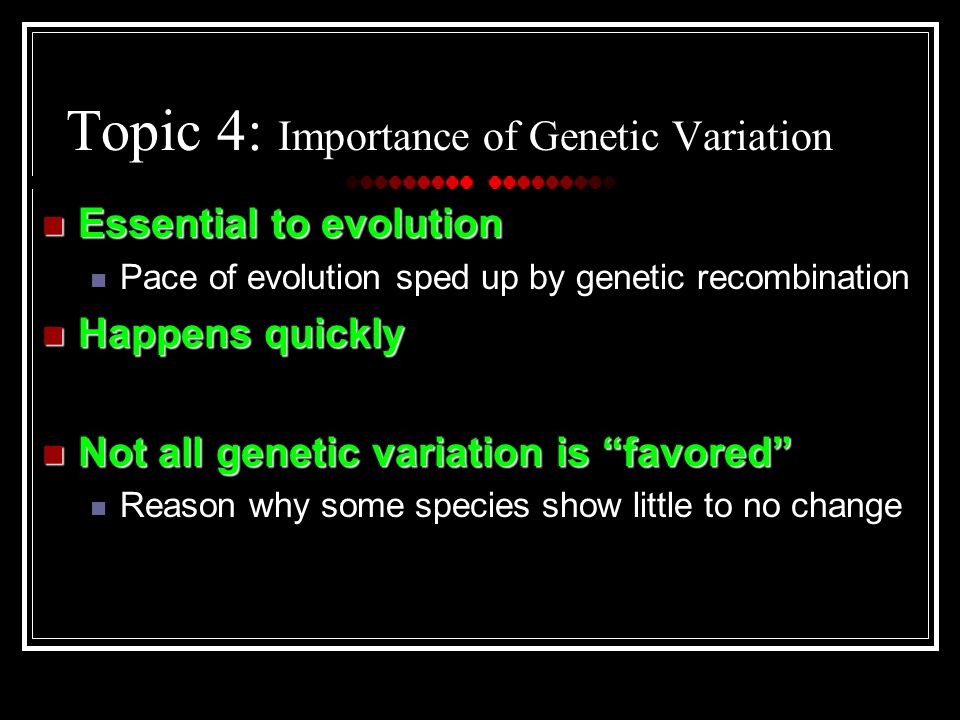 Topic 4: Importance of Genetic Variation

Essential to evolution

Pace of evolution sped up by genetic recombination

Happens quickly

Not all genetic variation is “favored”

Reason why some species show little to no change